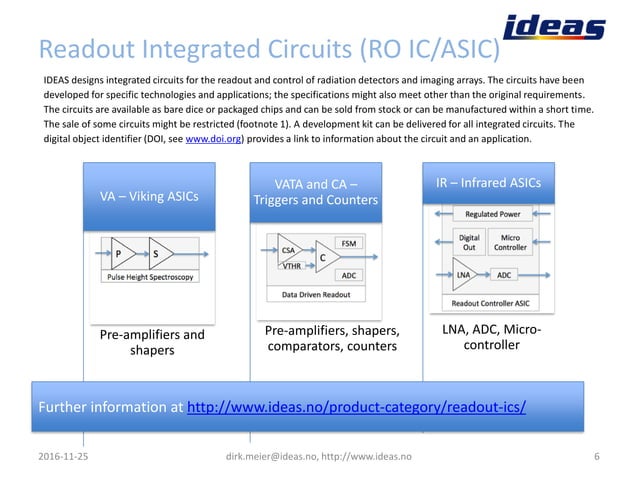 ideas

Readout Integrated Circuits (RO IC/ASIC)

IDEAS designs integrated circuits for the readout and control of radiation detectors and imaging arrays. The circuits have been developed for specific technologies and applications; the specifications might also meet other than the original requirements. The circuits are available as bare dice or packaged chips and can be sold from stock or can be manufactured within a short time. The sale of some circuits might be restricted (footnote 1). A development kit can be delivered for all integrated circuits. The digital object identifier (DOI, see www.doi.org) provides a link to information about the circuit and an application.

VA – Viking ASICs

P S
Pulse Height Spectroscopy

Pre-amplifiers and shapers

VATA and CA – Triggers and Counters

CSA
VTHR
C
FSM
ADC
Data Driven Readout

Pre-amplifiers, shapers, comparators, counters

IR – Infrared ASICs

Regulated Power
Digital Out
Micro Controller
LNA
ADC
Readout Controller ASIC

LNA, ADC, Micro-controller

Further information at http://www.ideas.no/product-category/readout-ics/

2016-11-25 dirk.meier@ideas.no, http://www.ideas.no 6